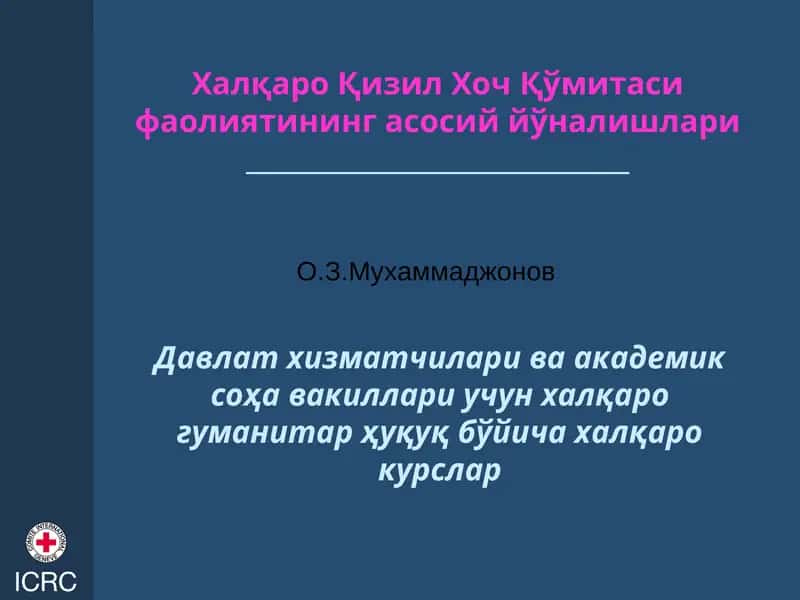 Халқаро Қизил Хоч Қўмитаси фаолиятининг асосий йўналишлари

О.З.Мухаммаджонов

Давлат хизматчилари ва академик соҳа вакиллари учун халқаро гуманитар ҳуқуқ бўйича халқаро курслар

COMITE INTERNATIONAL GENEVE

ICRC